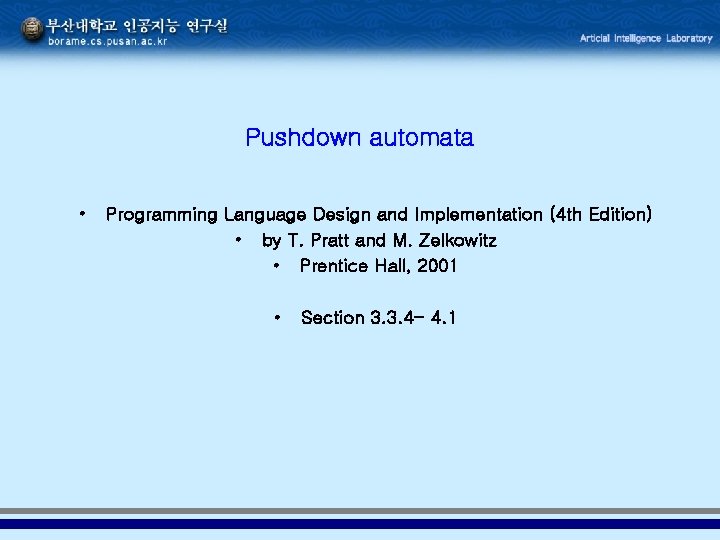 부산대학교 인공지능 연구실
borame.cs.pusan.ac.kr

Articial Intelligence Laboratory

Pushdown automata

• Programming Language Design and Implementation (4th Edition)
• by T. Pratt and M. Zelkowitz
• Prentice Hall, 2001

• Section 3.3.4- 4.1